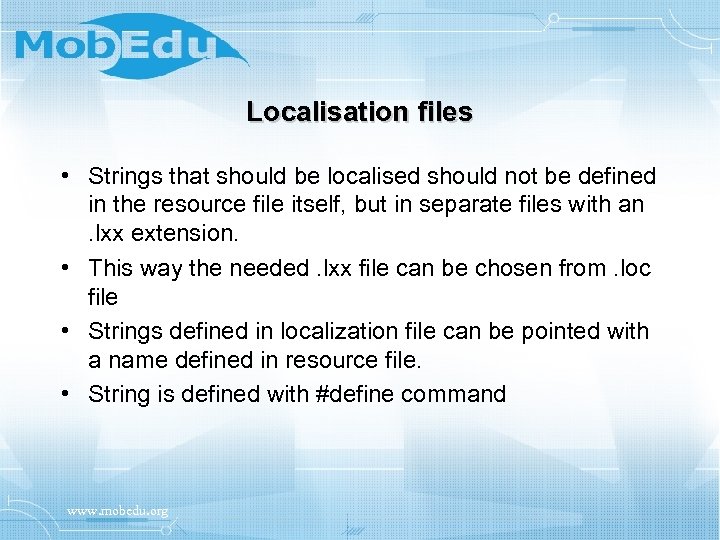 MobEdu

Localisation files

• Strings that should be localised should not be defined in the resource file itself, but in separate files with an .lxx extension.
• This way the needed .lxx file can be chosen from .loc file
• Strings defined in localization file can be pointed with a name defined in resource file.
• String is defined with #define command

www.mobedu.org